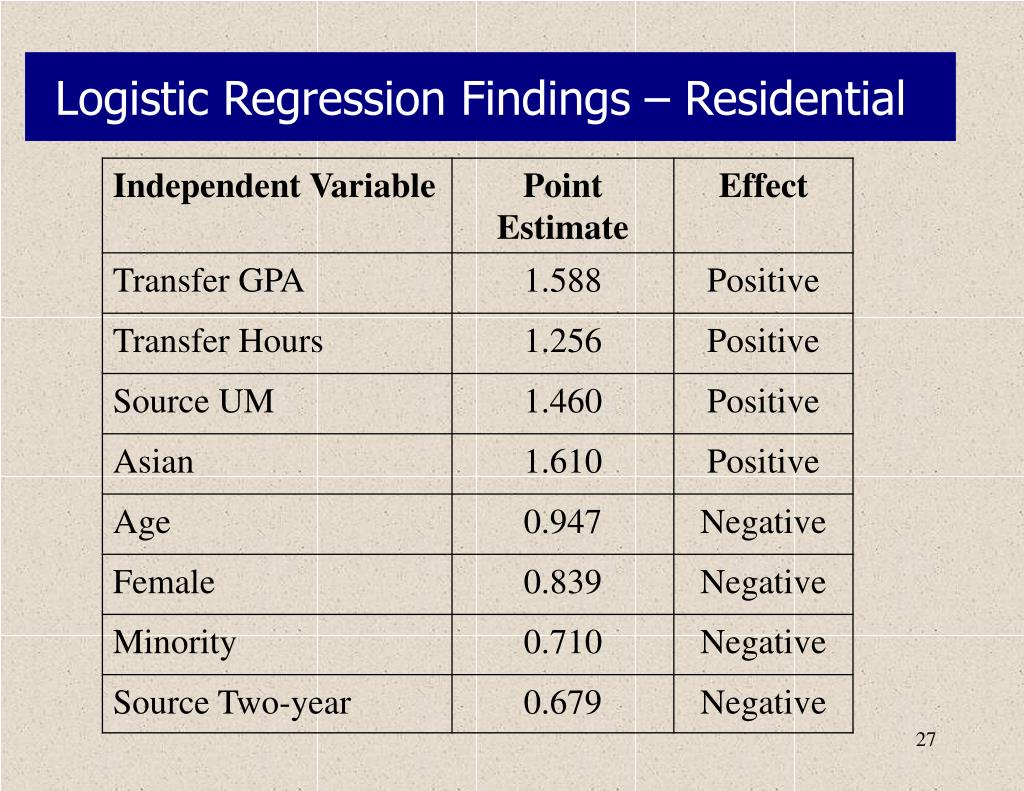 Logistic Regression Findings – Residential

| Independent Variable | Point Estimate | Effect |
|---|---|---|
| Transfer GPA | 1.588 | Positive |
| Transfer Hours | 1.256 | Positive |
| Source UM | 1.460 | Positive |
| Asian | 1.610 | Positive |
| Age | 0.947 | Negative |
| Female | 0.839 | Negative |
| Minority | 0.710 | Negative |
| Source Two-year | 0.679 | Negative |

27